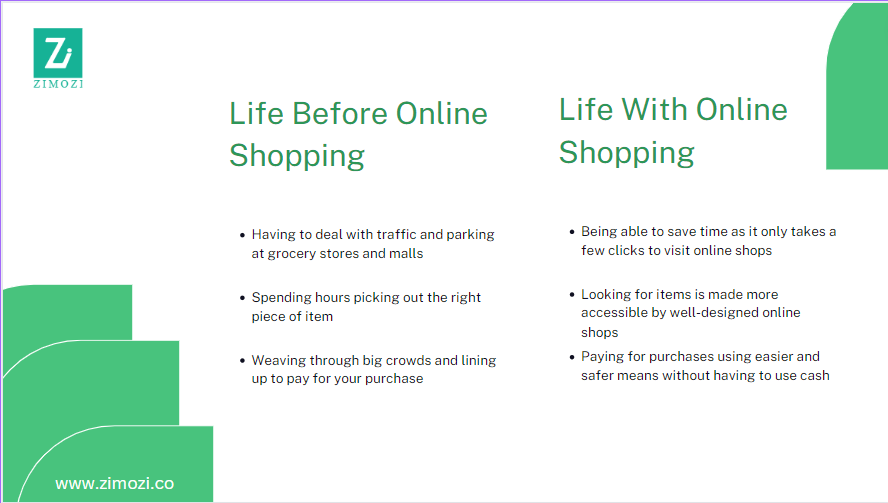 Zi
ZIMOZI

Life Before Online Shopping

- Having to deal with traffic and parking at grocery stores and malls
- Spending hours picking out the right piece of item
- Weaving through big crowds and lining up to pay for your purchase

Life With Online Shopping

- Being able to save time as it only takes a few clicks to visit online shops
- Looking for items is made more accessible by well-designed online shops
- Paying for purchases using easier and safer means without having to use cash

www.zimozi.co